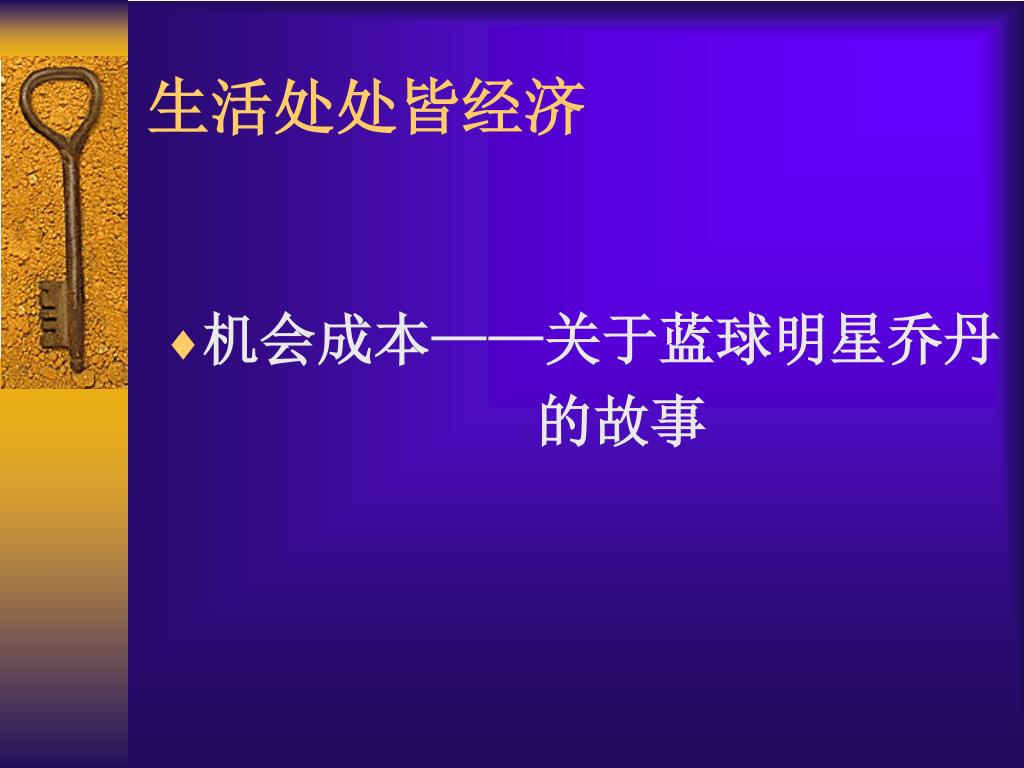 生活处处皆经济

♦机会成本——关于蓝球明星乔丹的故事